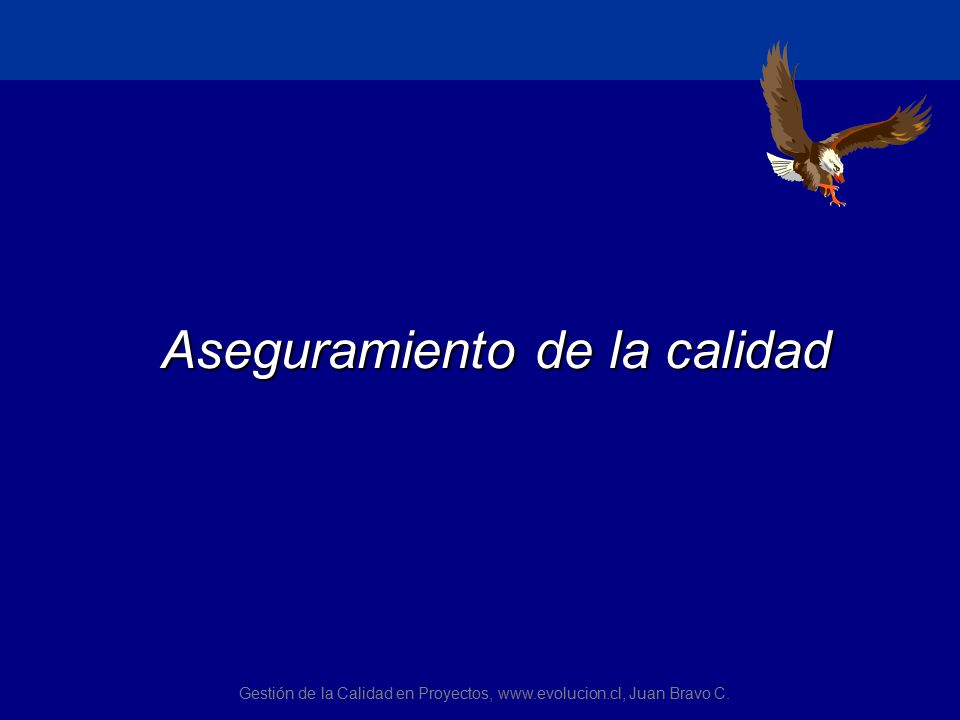 Aseguramiento de la calidad

Gestión de la Calidad en Proyectos, www.evolucion.cl, Juan Bravo C.